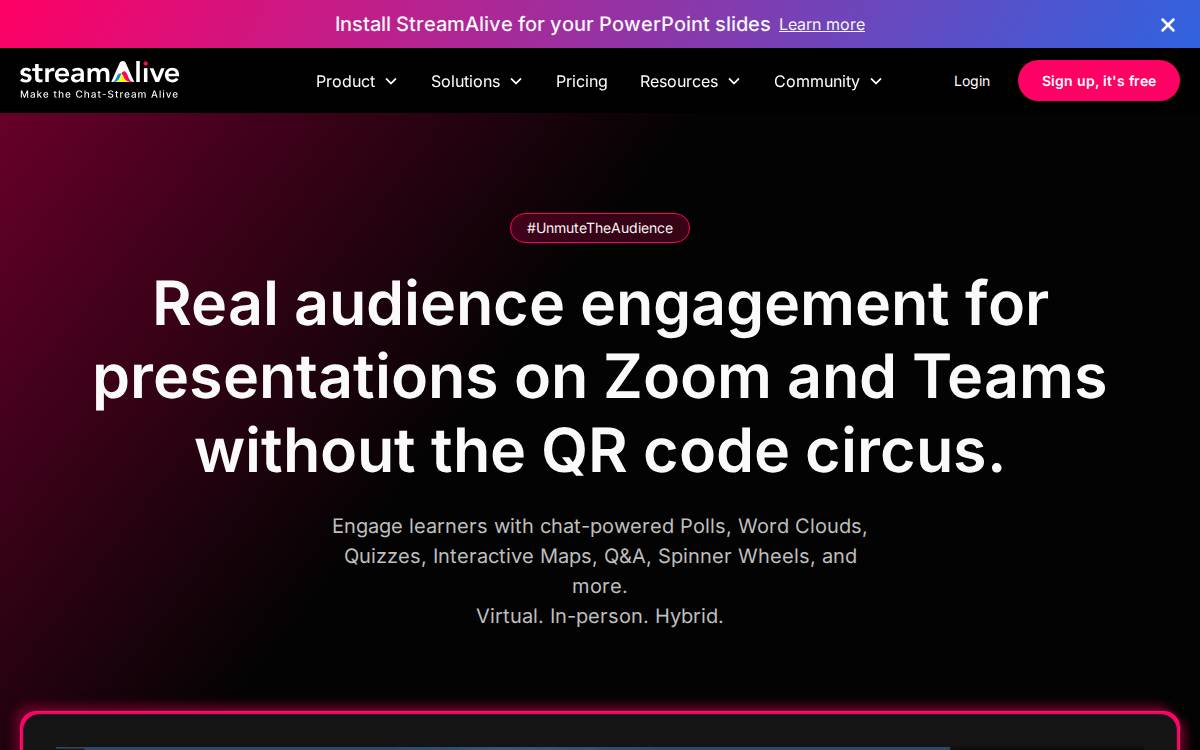 Install StreamAlive for your PowerPoint slides Learn more

streamAlive
Make the Chat-Stream Alive

Product Solutions Pricing Resources Community Login Sign up, it's free

#UnmuteTheAudience

Real audience engagement for presentations on Zoom and Teams without the QR code circus.

Engage learners with chat-powered Polls, Word Clouds, Quizzes, Interactive Maps, Q&A, Spinner Wheels, and more.
Virtual. In-person. Hybrid.